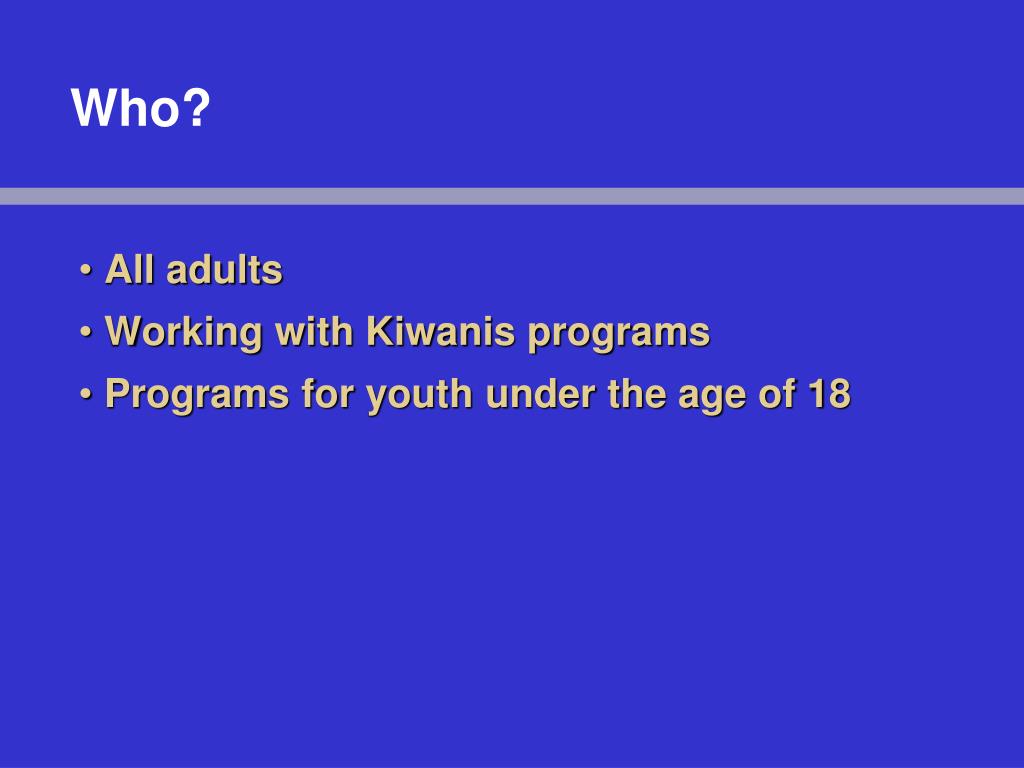 Who?

• All adults
• Working with Kiwanis programs
• Programs for youth under the age of 18